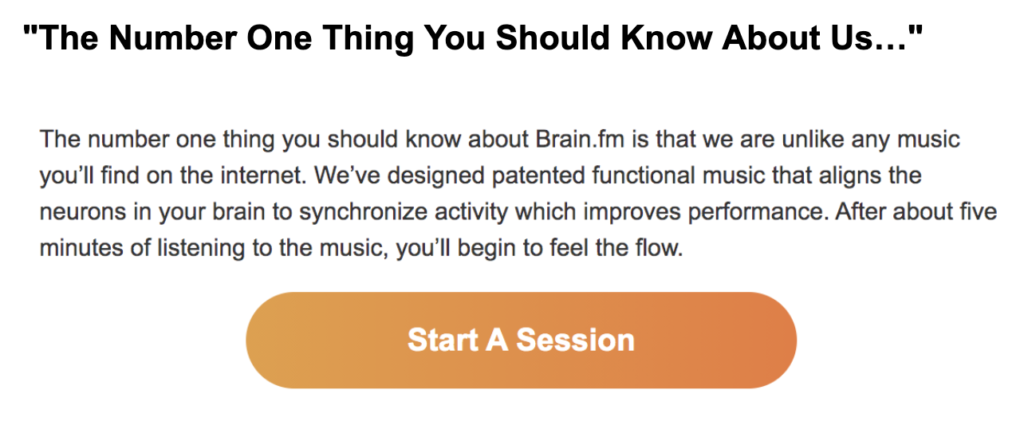 "The Number One Thing You Should Know About Us…"

The number one thing you should know about Brain.fm is that we are unlike any music you'll find on the internet. We've designed patented functional music that aligns the neurons in your brain to synchronize activity which improves performance. After about five minutes of listening to the music, you'll begin to feel the flow.

Start A Session